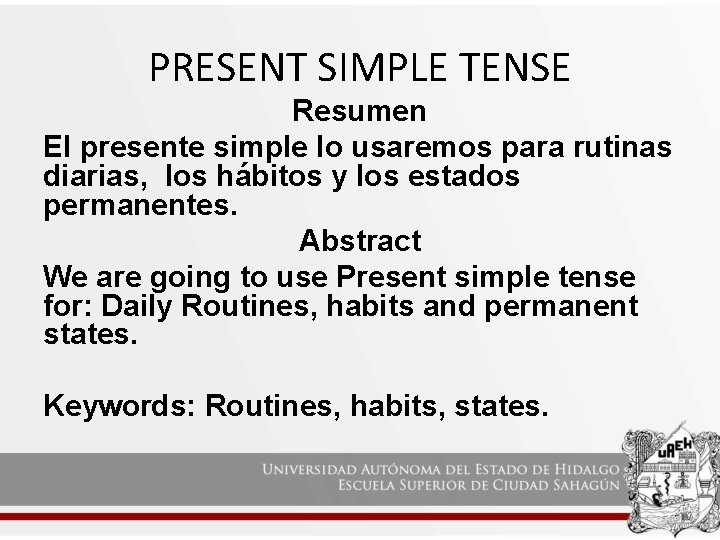 PRESENT SIMPLE TENSE

Resumen

El presente simple lo usaremos para rutinas diarias, los hábitos y los estados permanentes.

Abstract

We are going to use Present simple tense for: Daily Routines, habits and permanent states.

Keywords: Routines, habits, states.

UNIVERSIDAD AUTÓNOMA DEL ESTADO DE HIDALGO
ESCUELA SUPERIOR DE CIUDAD SAHAGÚN

UAEH